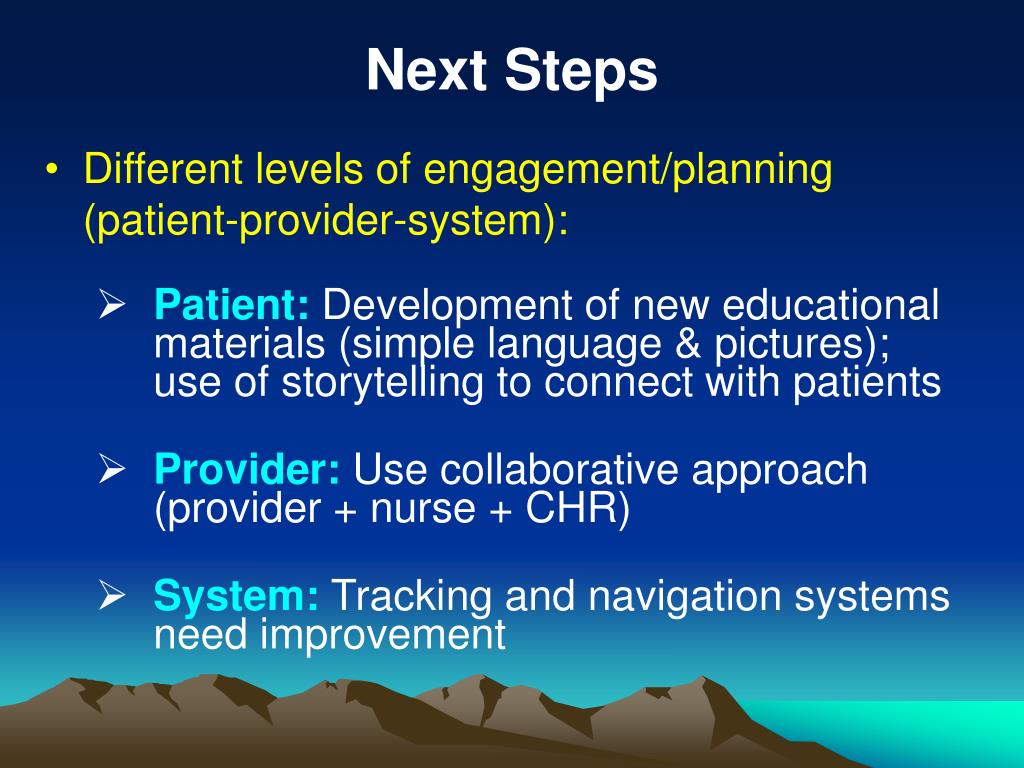 Next Steps

• Different levels of engagement/planning (patient-provider-system):

➢ Patient: Development of new educational materials (simple language & pictures); use of storytelling to connect with patients

➢ Provider: Use collaborative approach (provider + nurse + CHR)

➢ System: Tracking and navigation systems need improvement